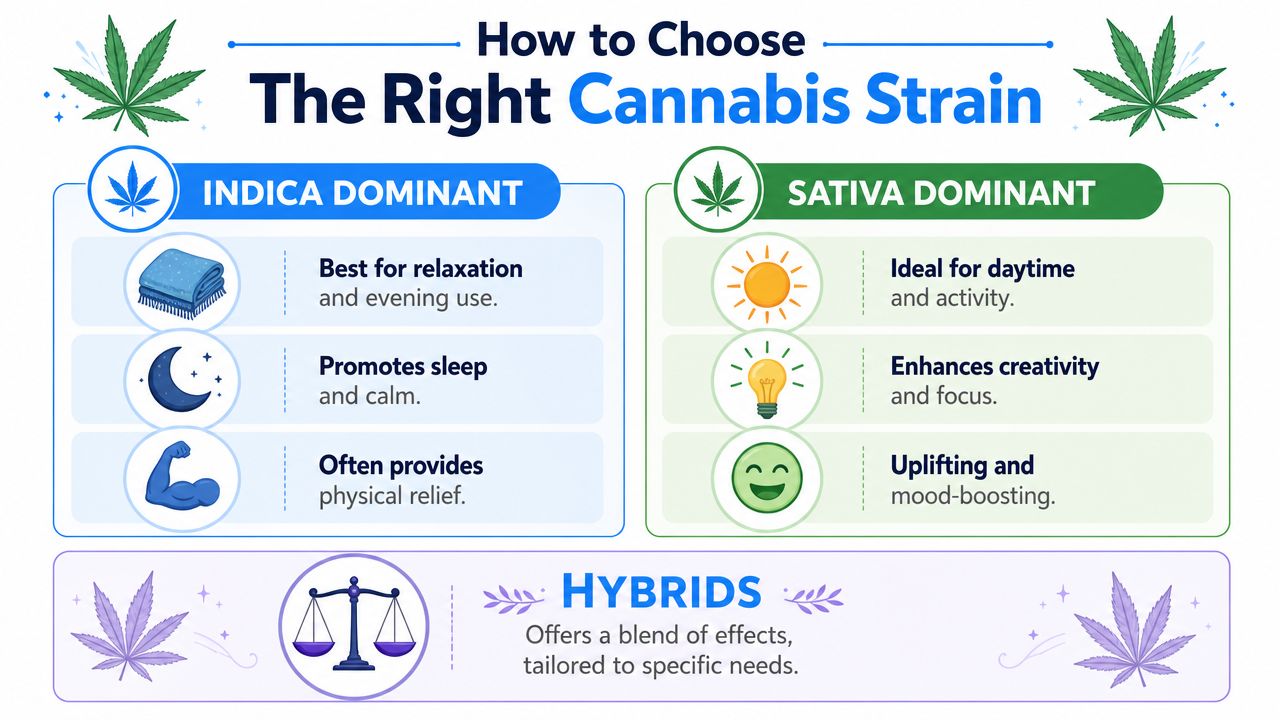 How to Choose
The Right Cannabis Strain

INDICA DOMINANT

Best for relaxation and evening use.

Promotes sleep and calm.

Often provides physical relief.

SATIVA DOMINANT

Ideal for daytime and activity.

Enhances creativity and focus.

Uplifting and mood-boosting.

HYBRIDS

Offers a blend of effects, tailored to specific needs.